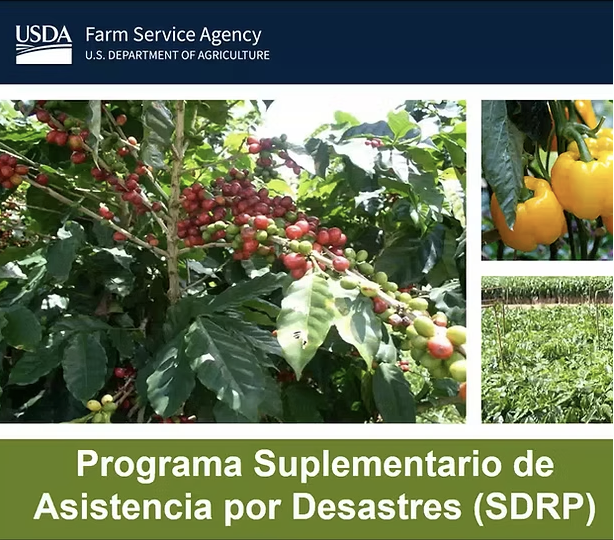 USDA Farm Service Agency
U.S. DEPARTMENT OF AGRICULTURE

Programa Suplementario de Asistencia por Desastres (SDRP)